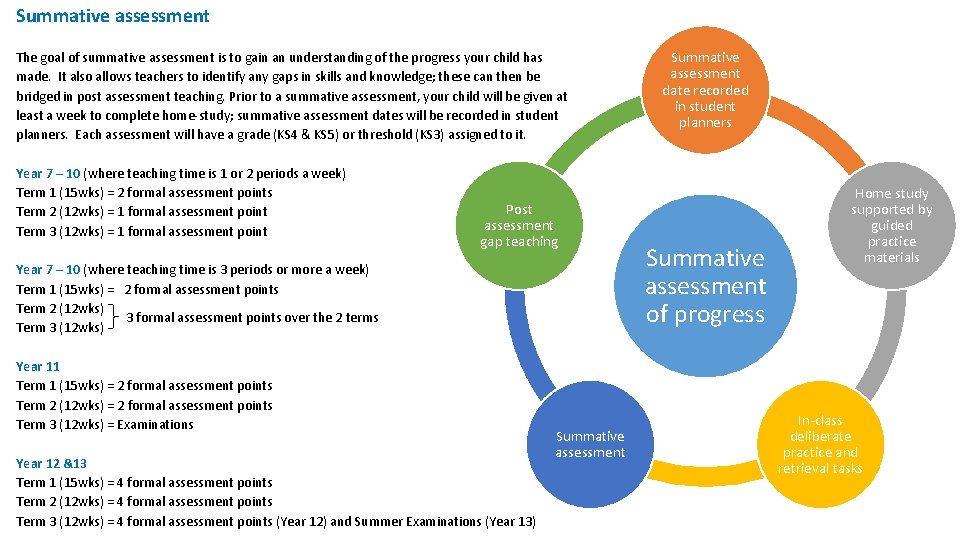 Summative assessment

The goal of summative assessment is to gain an understanding of the progress your child has made. It also allows teachers to identify any gaps in skills and knowledge; these can then be bridged in post assessment teaching. Prior to a summative assessment, your child will be given at least a week to complete home-study; summative assessment dates will be recorded in student planners. Each assessment will have a grade (KS4 & KS5) or threshold (KS3) assigned to it.

Year 7 – 10 (where teaching time is 1 or 2 periods a week)
Term 1 (15wks) = 2 formal assessment points
Term 2 (12wks) = 1 formal assessment point
Term 3 (12wks) = 1 formal assessment point

Year 7 – 10 (where teaching time is 3 periods or more a week)
Term 1 (15wks) = 2 formal assessment points
Term 2 (12wks)
Term 3 (12wks)
3 formal assessment points over the 2 terms

Year 11
Term 1 (15wks) = 2 formal assessment points
Term 2 (12wks) = 2 formal assessment points
Term 3 (12wks) = Examinations

Year 12 &13
Term 1 (15wks) = 4 formal assessment points
Term 2 (12wks) = 4 formal assessment points
Term 3 (12wks) = 4 formal assessment points (Year 12) and Summer Examinations (Year 13)

Summative assessment date recorded in student planners

Home study supported by guided practice materials

In-class deliberate practice and retrieval tasks

Summative assessment

Post assessment gap teaching

Summative assessment of progress